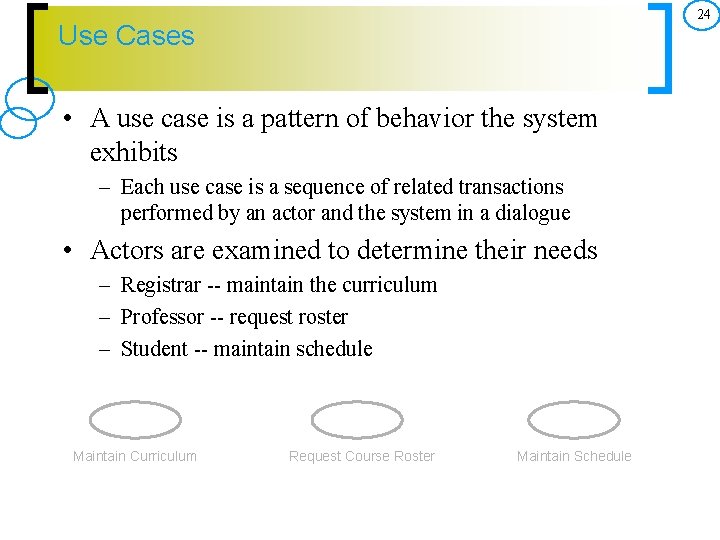 24

Use Cases

• A use case is a pattern of behavior the system exhibits

– Each use case is a sequence of related transactions performed by an actor and the system in a dialogue

• Actors are examined to determine their needs

– Registrar -- maintain the curriculum

– Professor -- request roster

– Student -- maintain schedule

Maintain Curriculum

Request Course Roster

Maintain Schedule